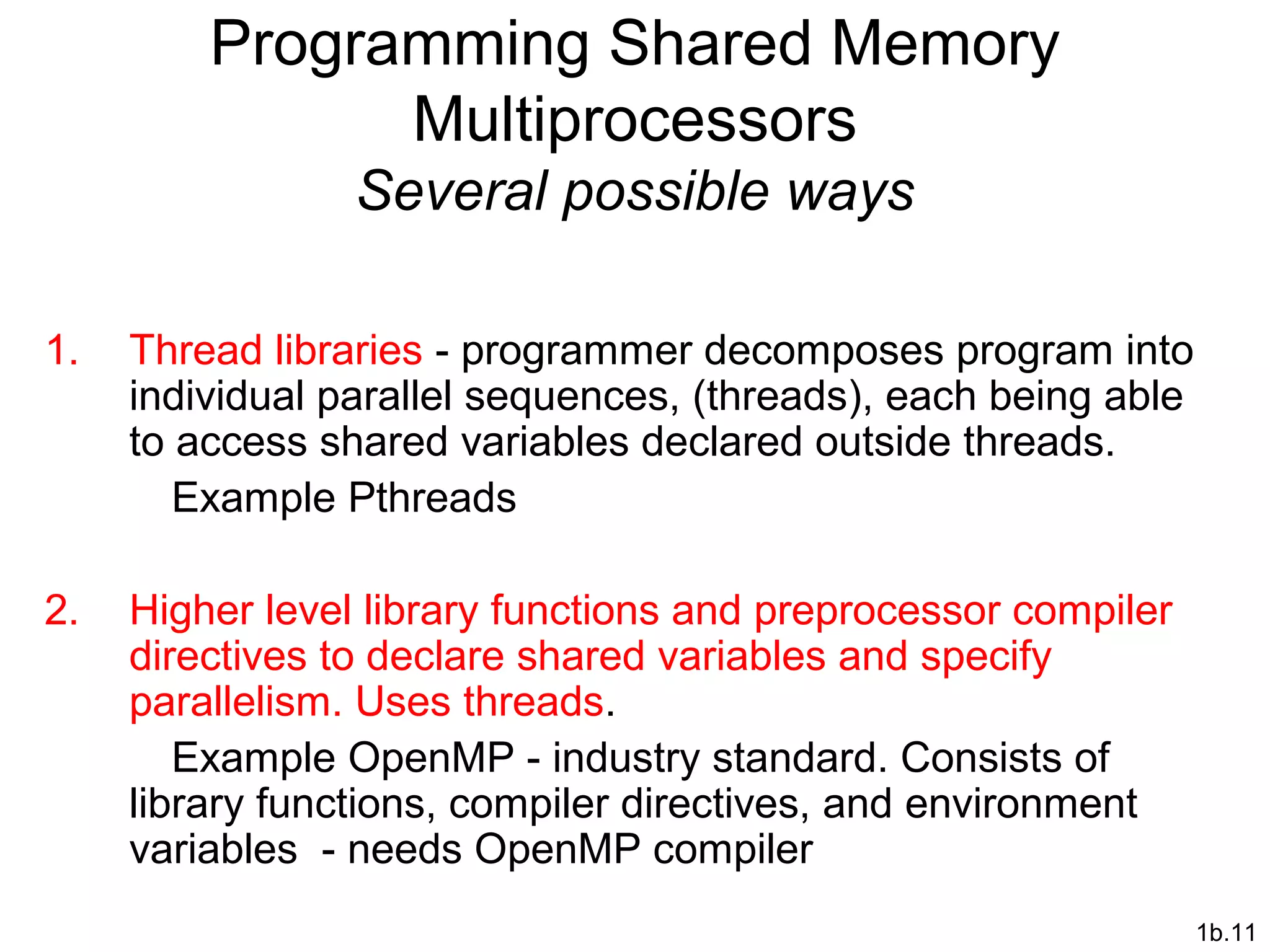 Programming Shared Memory Multiprocessors
Several possible ways

1. Thread libraries - programmer decomposes program into individual parallel sequences, (threads), each being able to access shared variables declared outside threads.

Example Pthreads

2. Higher level library functions and preprocessor compiler directives to declare shared variables and specify parallelism. Uses threads.

Example OpenMP - industry standard. Consists of library functions, compiler directives, and environment variables - needs OpenMP compiler

1b.11